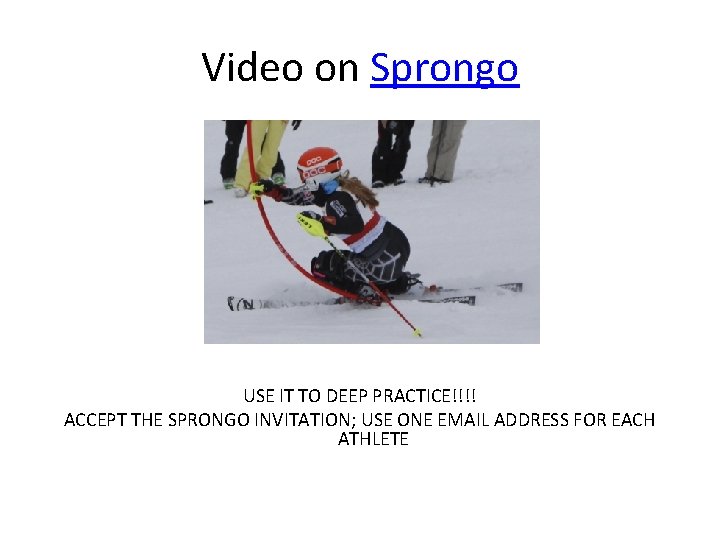 Video on Sprongo

USE IT TO DEEP PRACTICE!!!!

ACCEPT THE SPRONGO INVITATION; USE ONE EMAIL ADDRESS FOR EACH ATHLETE